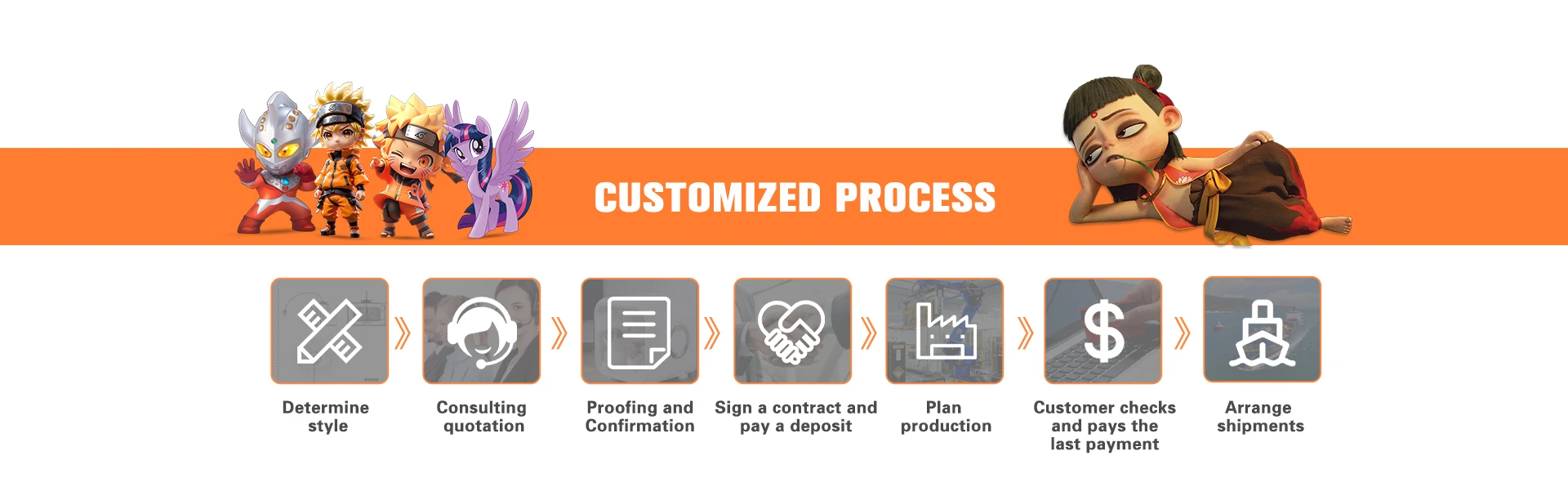 CUSTOMIZED PROCESS

Determine style

Consulting quotation

Proofing and Confirmation

Sign a contract and pay a deposit

Plan production

Customer checks and pays the last payment

Arrange shipments